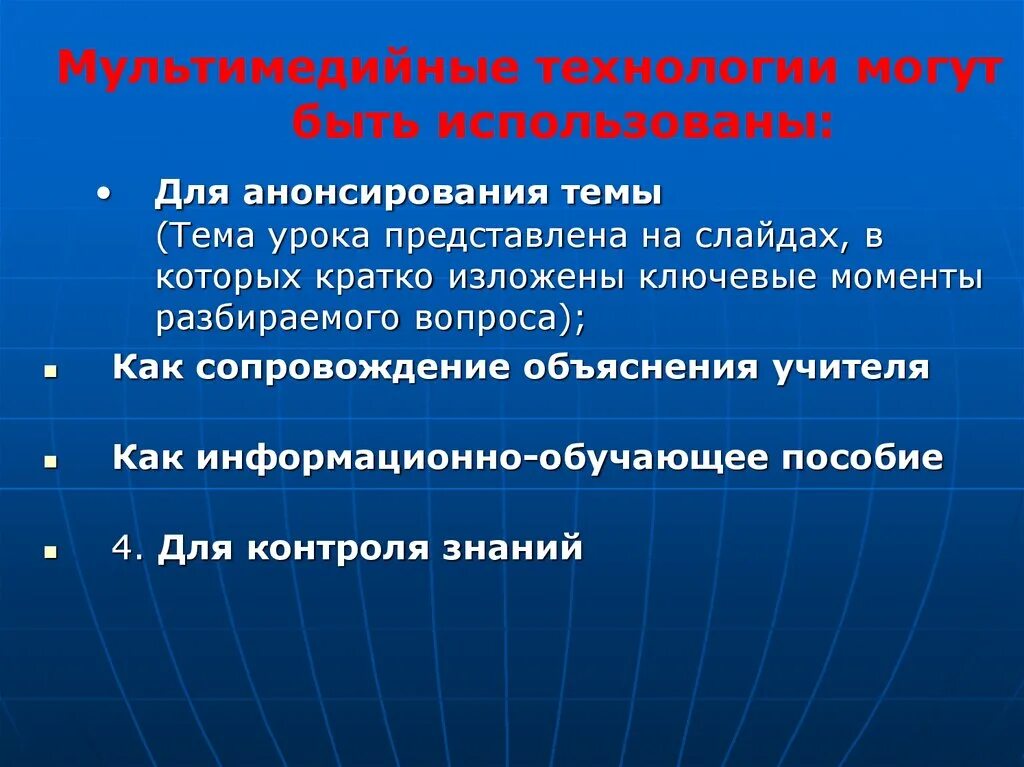 Мультимедийные технологии могут быть использованы:

• Для анонсирования темы (Тема урока представлена на слайдах, в которых кратко изложены ключевые моменты разбираемого вопроса);

▪ Как сопровождение объяснения учителя

▪ Как информационно-обучающее пособие

▪ 4. Для контроля знаний